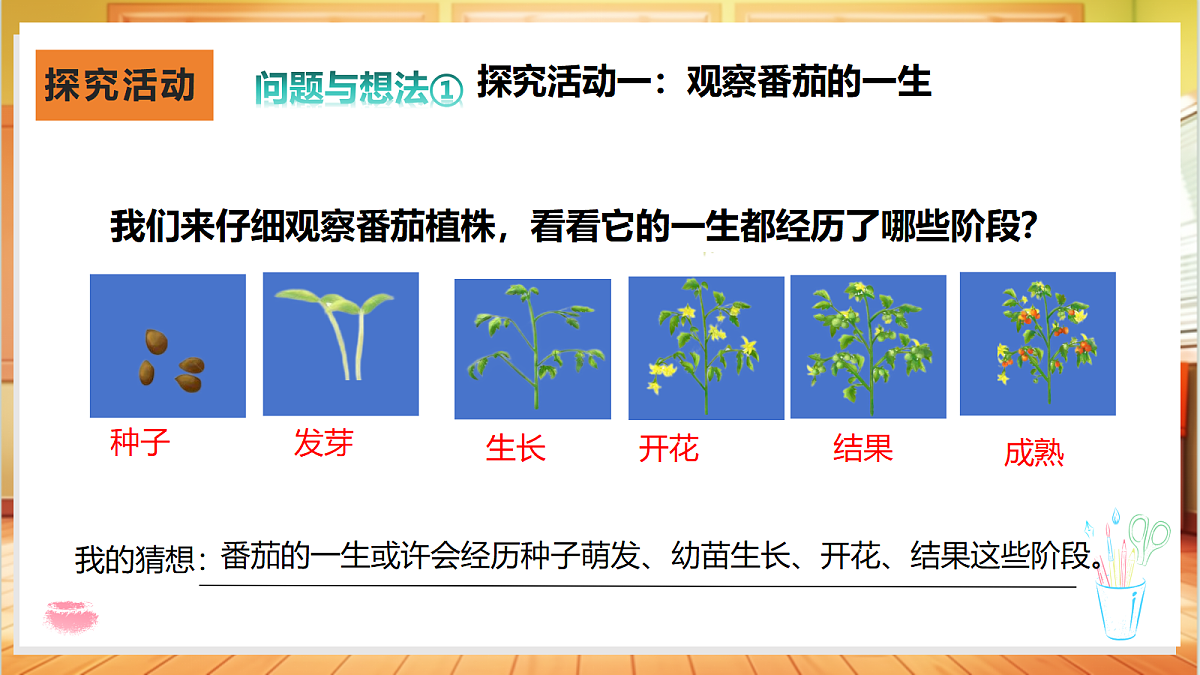 探究活动

问题与想法① 探究活动一：观察番茄的一生

我们来仔细观察番茄植株，看看它的一生都经历了哪些阶段?

种子

发芽

生长

开花

结果

成熟

我的猜想：番茄的一生或许会经历种子萌发、幼苗生长、开花、结果这些阶段。